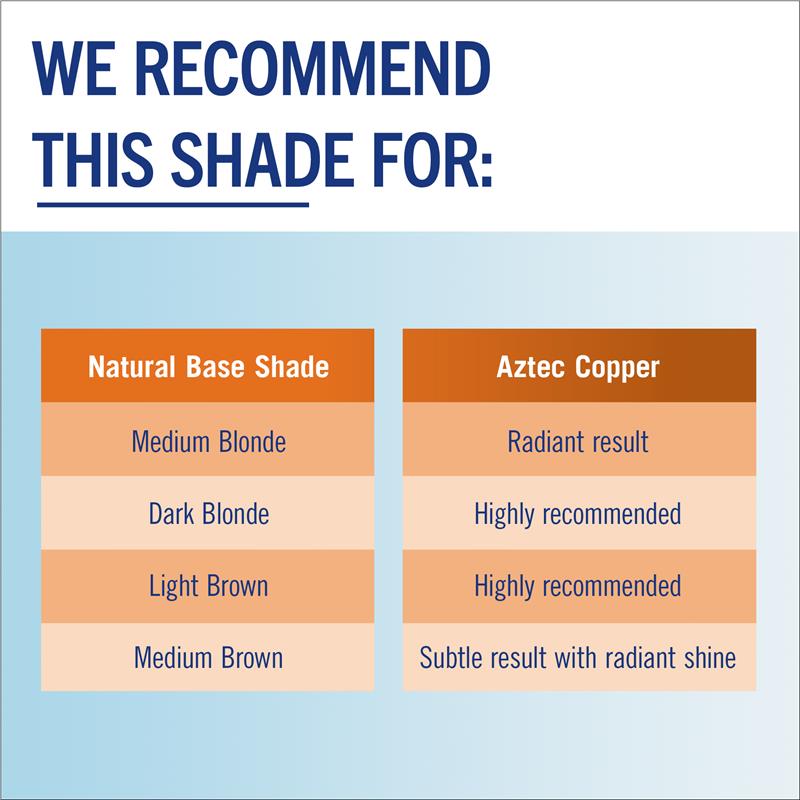 WE RECOMMEND THIS SHADE FOR:

| Natural Base Shade | Aztec Copper |
|---|---|
| Medium Blonde | Radiant result |
| Dark Blonde | Highly recommended |
| Light Brown | Highly recommended |
| Medium Brown | Subtle result with radiant shine |